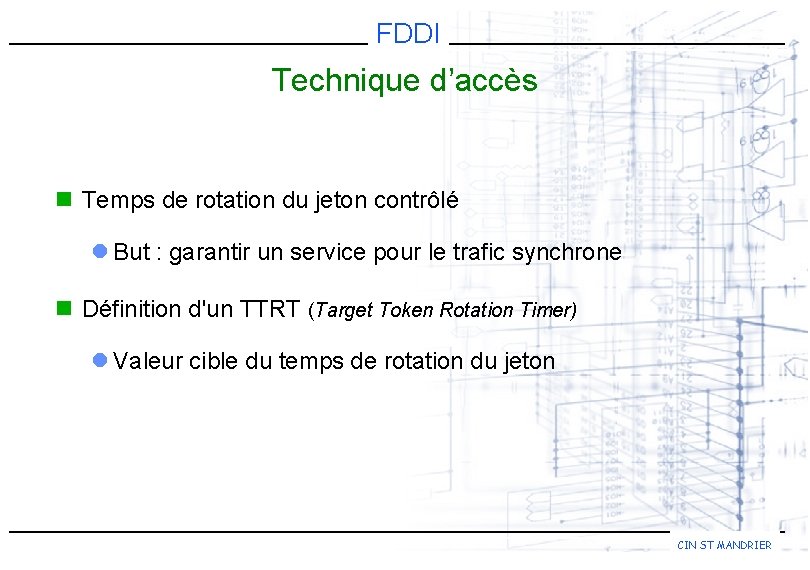 FDDI

Technique d'accès

Temps de rotation du jeton contrôlé

But : garantir un service pour le trafic synchrone

Définition d'un TTRT (Target Token Rotation Timer)

Valeur cible du temps de rotation du jeton

CIN ST MANDRIER